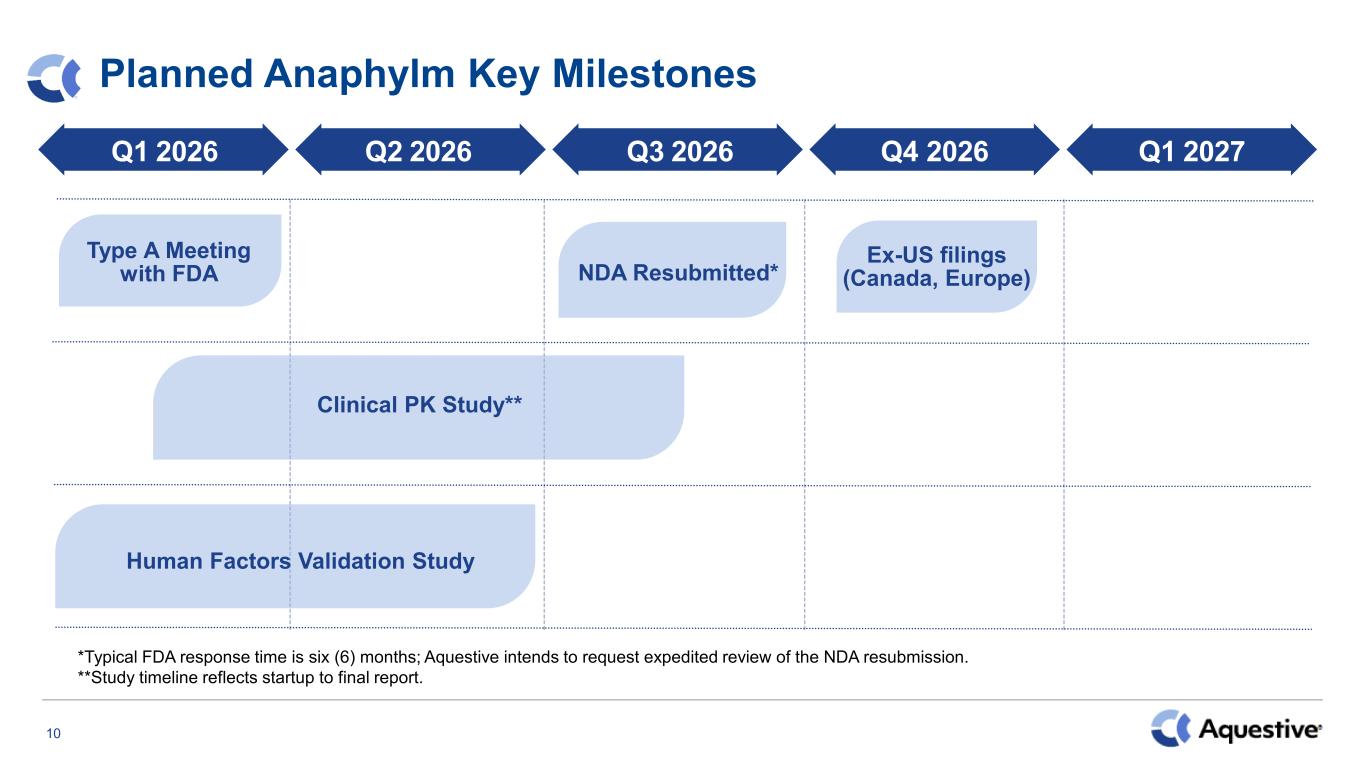 Planned Anaphylm Key Milestones

Q1 2026

Q2 2026

Q3 2026

Q4 2026

Q1 2027

Type A Meeting with FDA

NDA Resubmitted*

Ex-US filings (Canada, Europe)

Clinical PK Study**

Human Factors Validation Study

*Typical FDA response time is six (6) months; Aquestive intends to request expedited review of the NDA resubmission.
**Study timeline reflects startup to final report.

10

Aquestive®